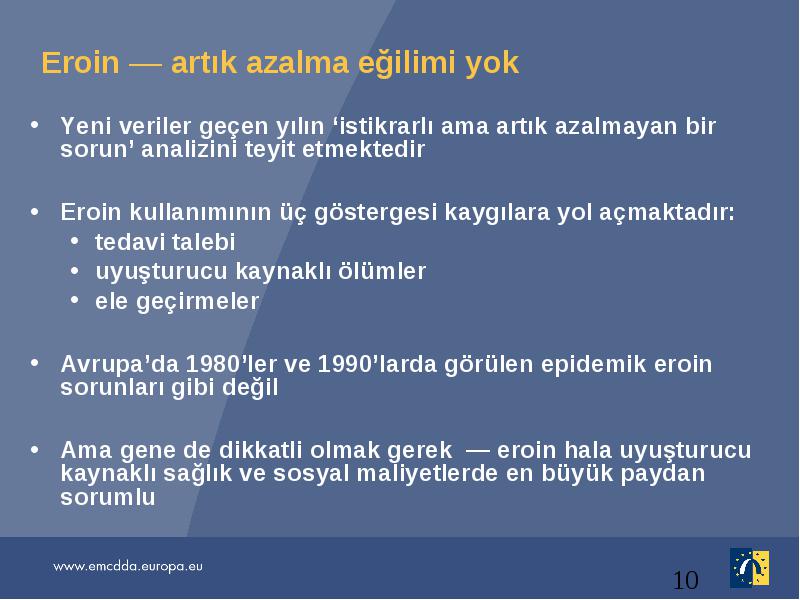 Eroin — artık azalma eğilimi yok

• Yeni veriler geçen yılın ‘istikrarlı ama artık azalmayan bir sorun’ analizini teyit etmektedir

• Eroin kullanımının üç göstergesi kaygılara yol açmaktadır:
  • tedavi talebi
  • uyuşturucu kaynaklı ölümler
  • ele geçirmeler

• Avrupa’da 1980’ler ve 1990’larda görülen epidemik eroin sorunları gibi değil

• Ama gene de dikkatli olmak gerek — eroin hala uyuşturucu kaynaklı sağlık ve sosyal maliyetlerde en büyük paydan sorumlu

www.emcdda.europa.eu

10